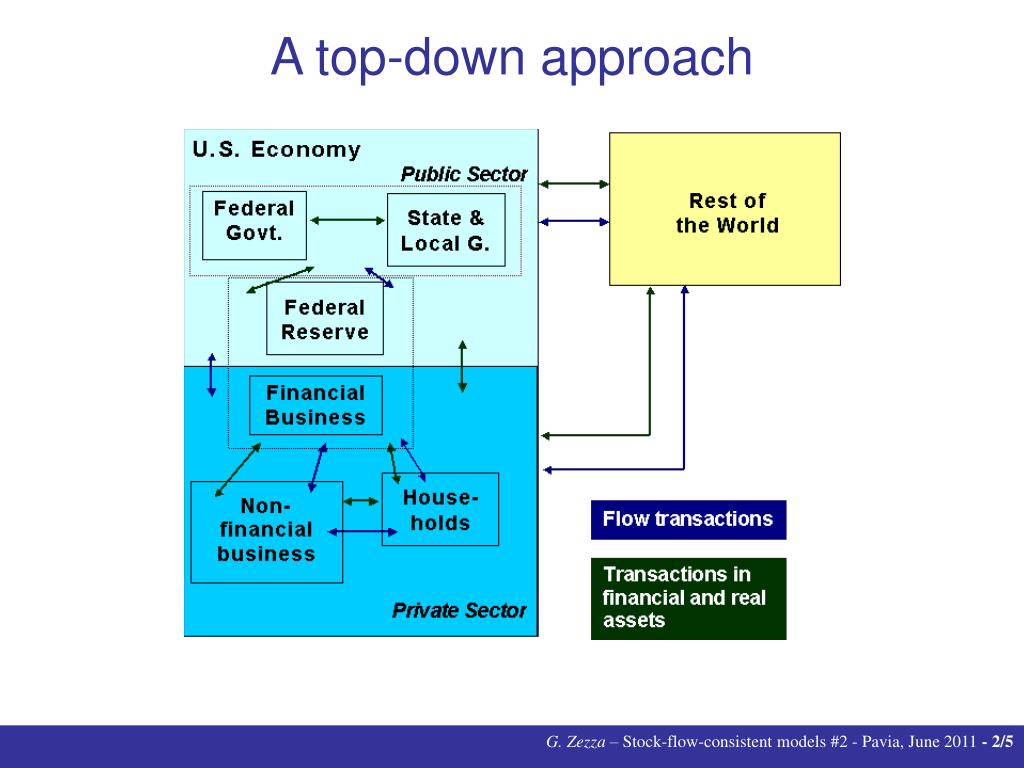 A top-down approach

U.S. Economy

Public Sector

Federal Govt.

State & Local G.

Federal Reserve

Financial Business

Non-financial business

House-holds

Private Sector

Rest of the World

Flow transactions

Transactions in financial and real assets

G. Zezza – Stock-flow-consistent models #2 - Pavia, June 2011 - 2/5